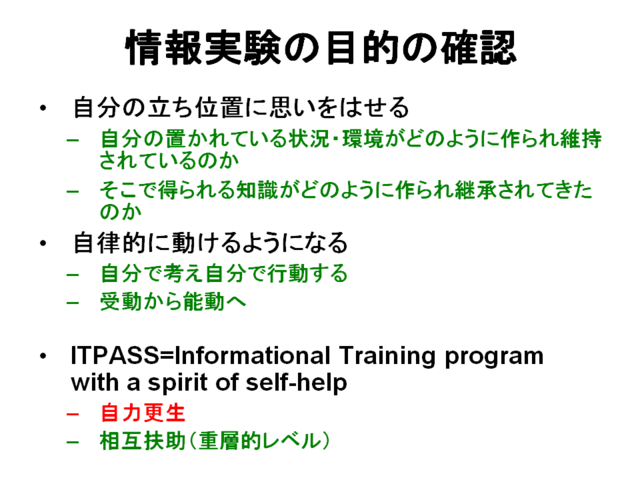 情報実験の目的の確認

• 自分の立ち位置に思いをはせる
  – 自分の置かれている状況・環境がどのように作られ維持されているのか
  – そこで得られる知識がどのように作られ継承されてきたのか
• 自律的に動けるようになる
  – 自分で考え自分で行動する
  – 受動から能動へ

• ITPASS=Informational Training program with a spirit of self-help
  – 自力更生
  – 相互扶助（重層的レベル）